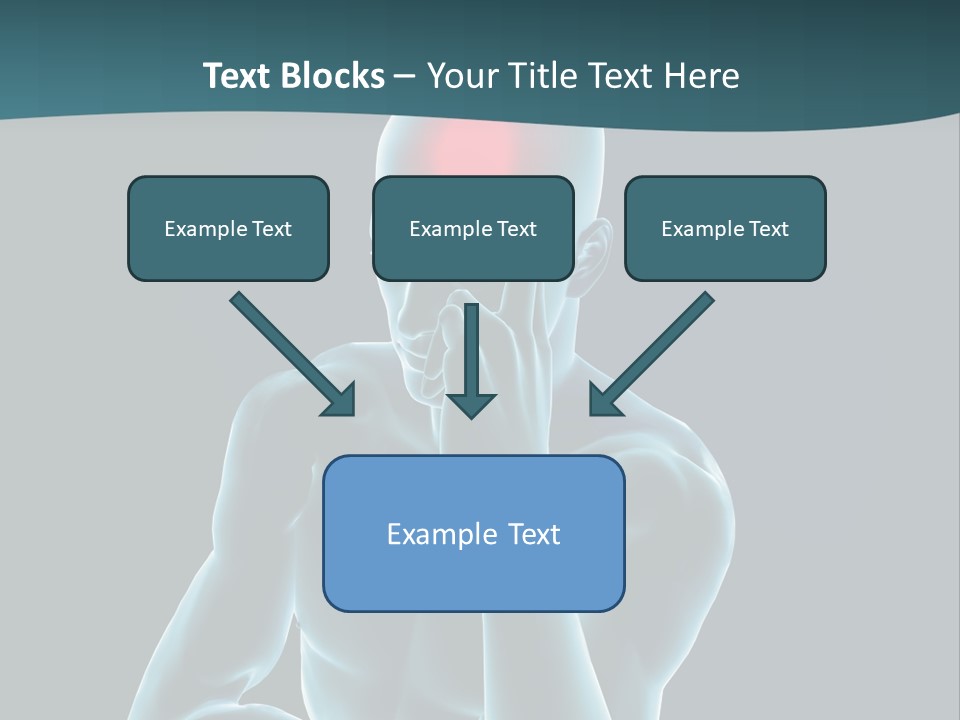 Text Blocks – Your Title Text Here

Example Text

Example Text

Example Text

Example Text